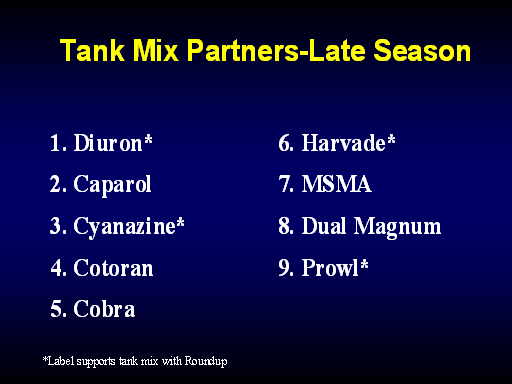 Tank Mix Partners-Late Season

1. Diuron*
2. Caparol
3. Cyanazine*
4. Cotoran
5. Cobra

6. Harvade*
7. MSMA
8. Dual Magnum
9. Prowl*

*Label supports tank mix with Roundup